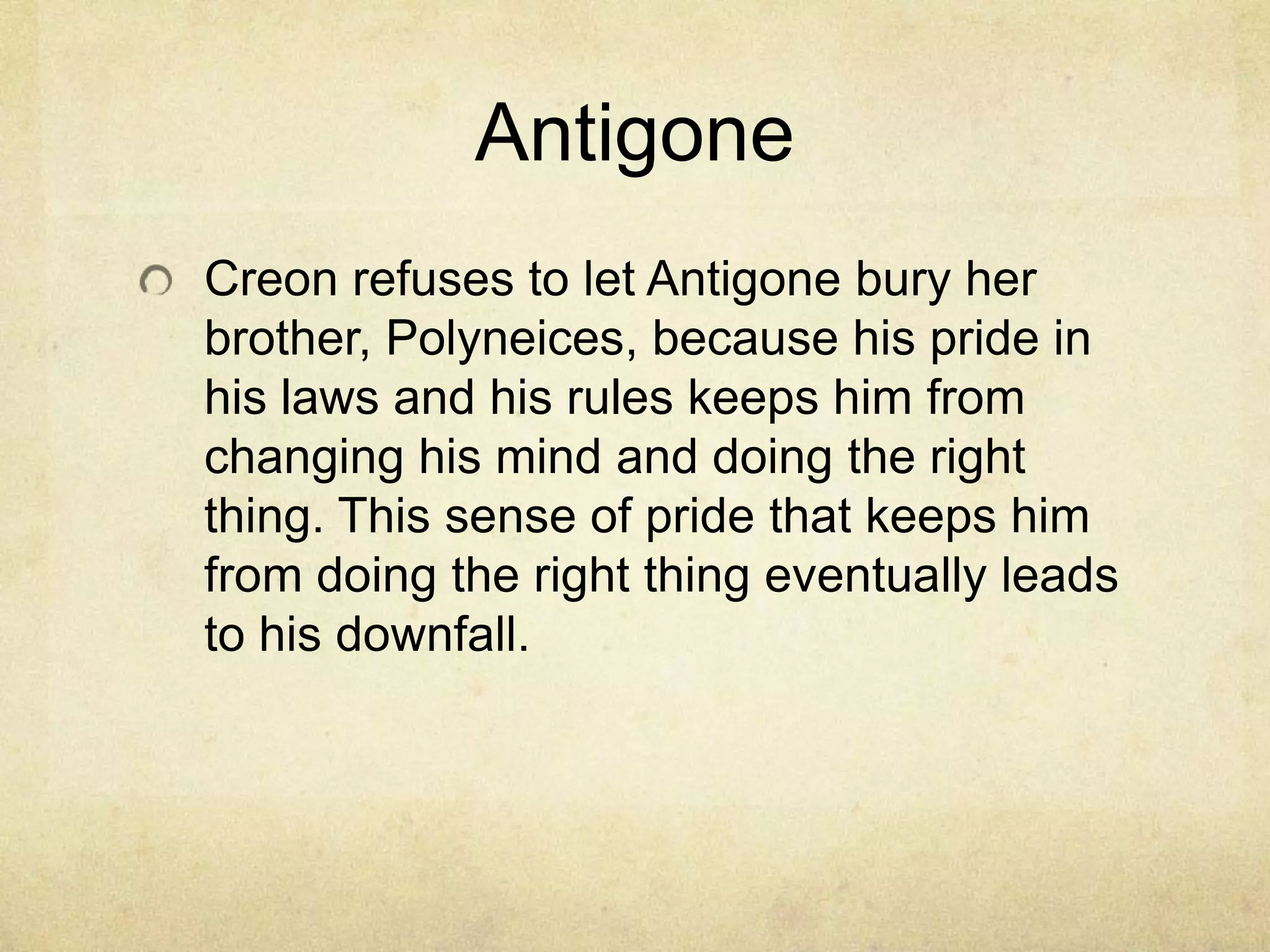 Antigone

Creon refuses to let Antigone bury her brother, Polyneices, because his pride in his laws and his rules keeps him from changing his mind and doing the right thing. This sense of pride that keeps him from doing the right thing eventually leads to his downfall.